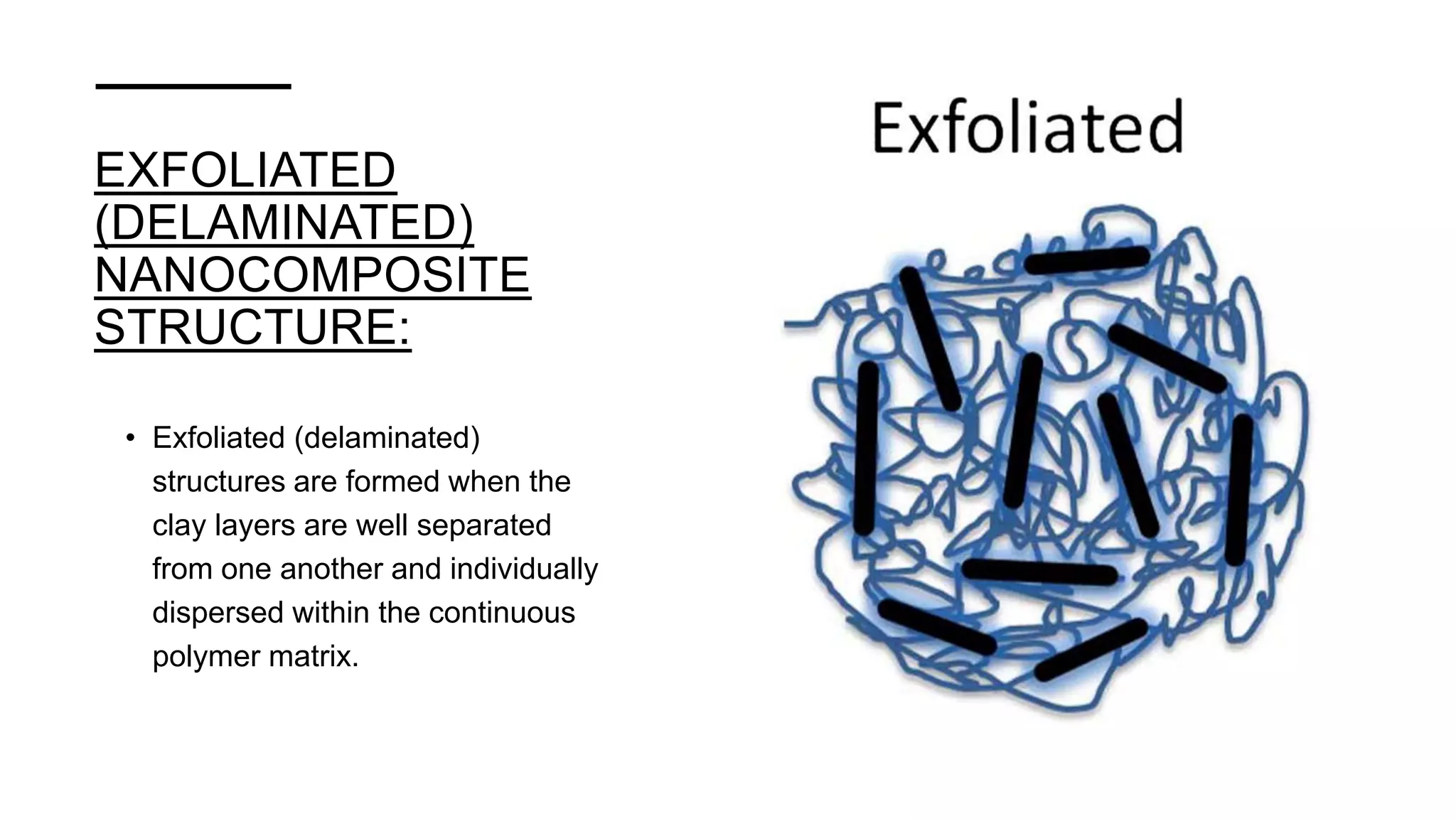 EXFOLIATED (DELAMINATED) NANOCOMPOSITE STRUCTURE:

• Exfoliated (delaminated) structures are formed when the clay layers are well separated from one another and individually dispersed within the continuous polymer matrix.

Exfoliated